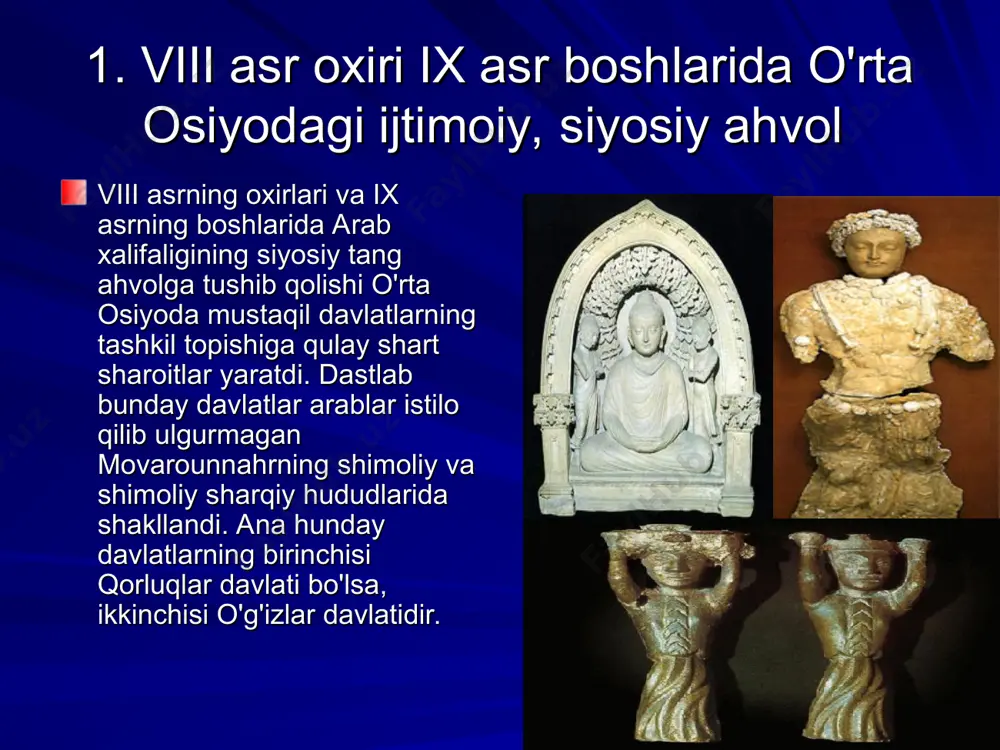 1. VIII asr oxiri IX asr boshlarida O'rta Osiyodagi ijtimoiy, siyosiy ahvol

VIII asrning oxirlari va IX asrning boshlarida Arab xalifaligining siyosiy tang ahvolga tushib qolishi O'rta Osiyoda mustaqil davlatlarning tashkil topishiga qulay shart sharoitlar yaratdi. Dastlab bunday davlatlar arablar istilo qilib ulgurmagan Movarounnahrning shimoliy va shimoliy sharqiy hududlarida shakllandi. Ana hunday davlatlarning birinchisi Qorluqlar davlati bo'lsa, ikkinchisi O'g'izlar davlatidir.